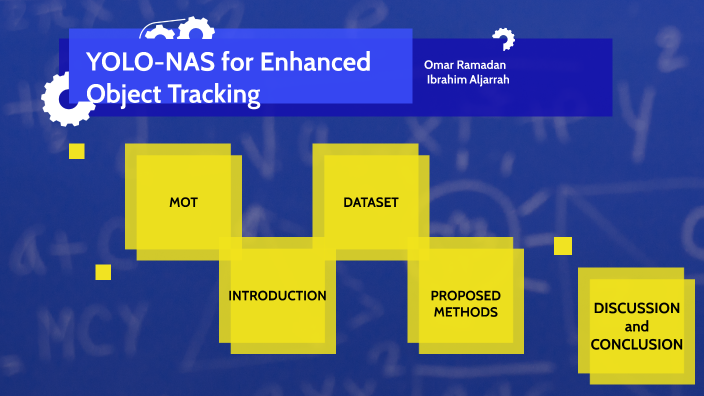 YOLO-NAS for Enhanced Object Tracking

Omar Ramadan
Ibrahim Aljarrah

MOT

DATASET

INTRODUCTION

PROPOSED METHODS

DISCUSSION and CONCLUSION